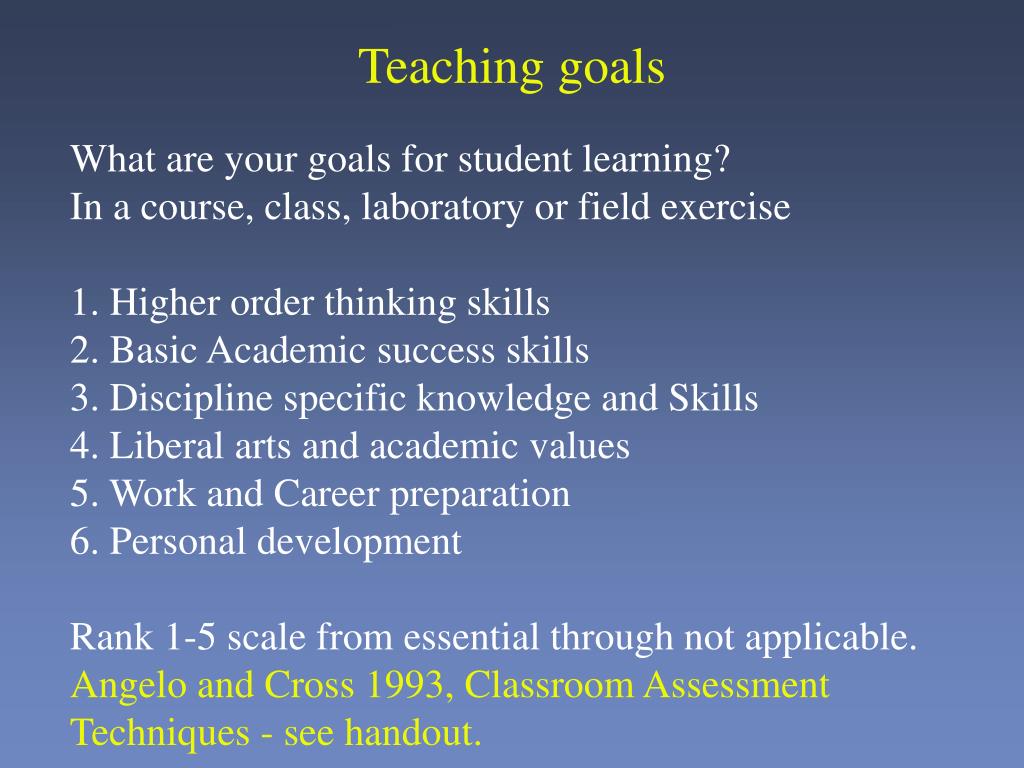 Teaching goals

What are your goals for student learning?
In a course, class, laboratory or field exercise

1. Higher order thinking skills
2. Basic Academic success skills
3. Discipline specific knowledge and Skills
4. Liberal arts and academic values
5. Work and Career preparation
6. Personal development

Rank 1-5 scale from essential through not applicable.
Angelo and Cross 1993, Classroom Assessment Techniques - see handout.